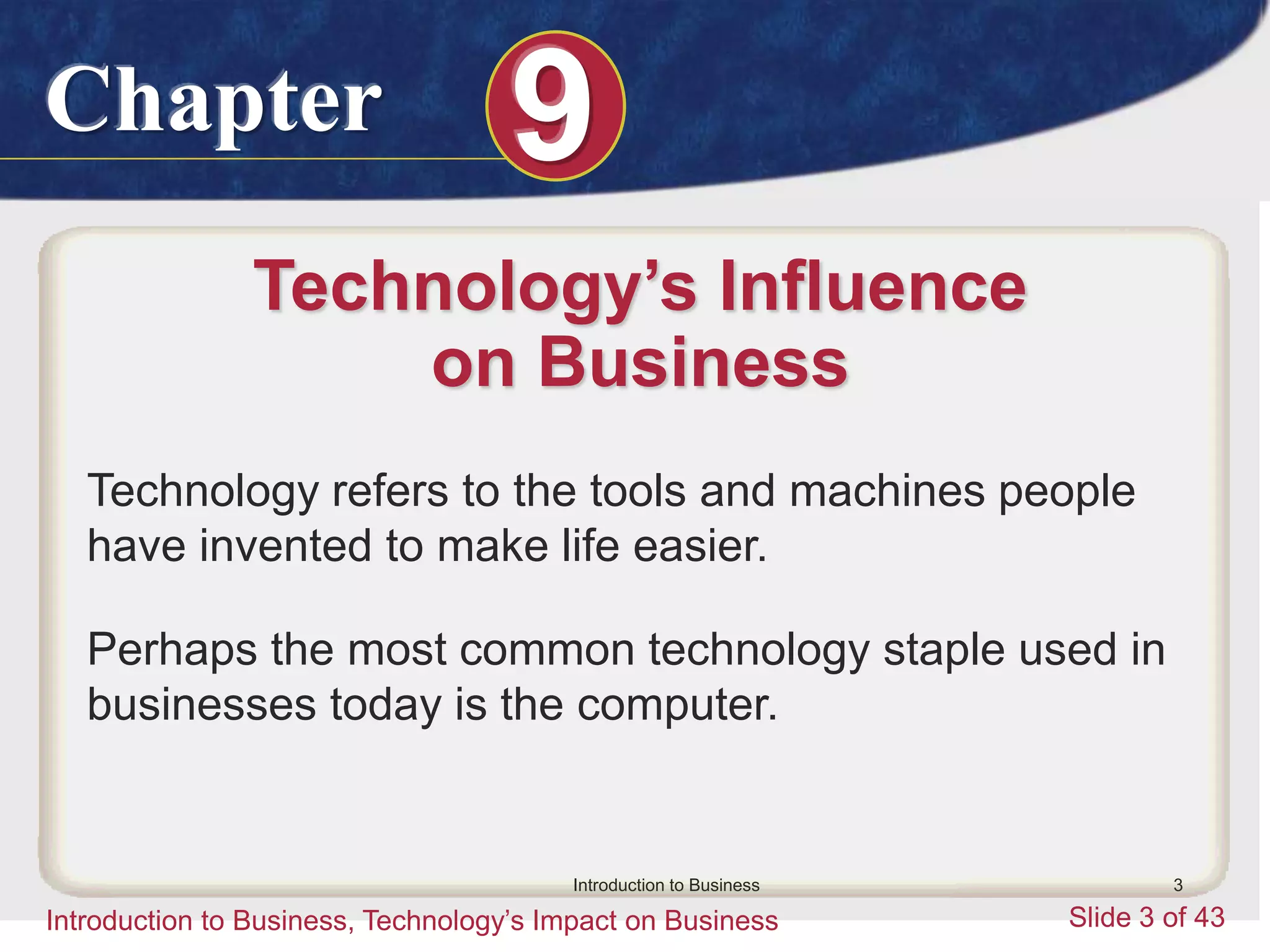 Chapter 9

Technology’s Influence on Business

Technology refers to the tools and machines people have invented to make life easier.

Perhaps the most common technology staple used in businesses today is the computer.

Introduction to Business

3

Introduction to Business, Technology’s Impact on Business

Slide 3 of 43